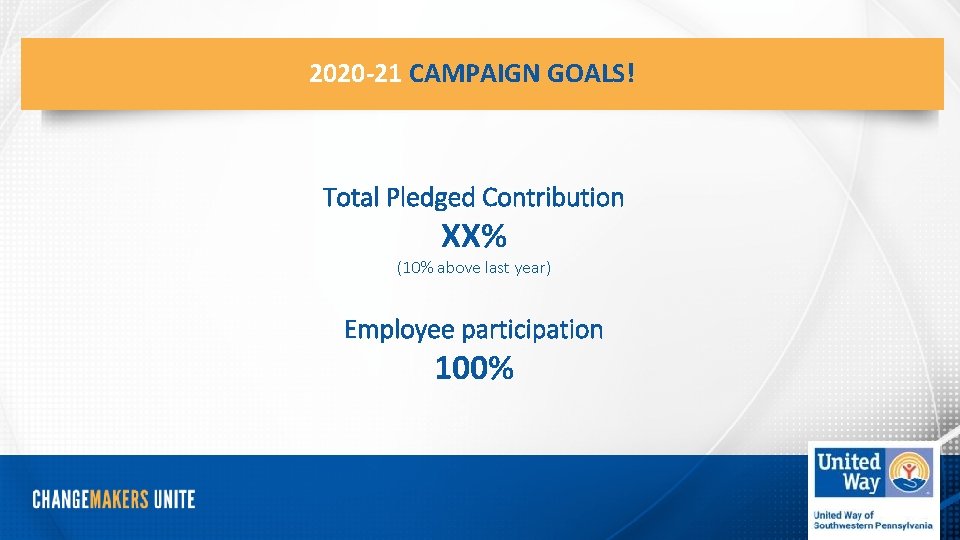 2020-21 CAMPAIGN GOALS!

Total Pledged Contribution

XX%

(10% above last year)

Employee participation

100%

CHANGEMAKERS UNITE

United Way

United Way of Southwestern Pennsylvania